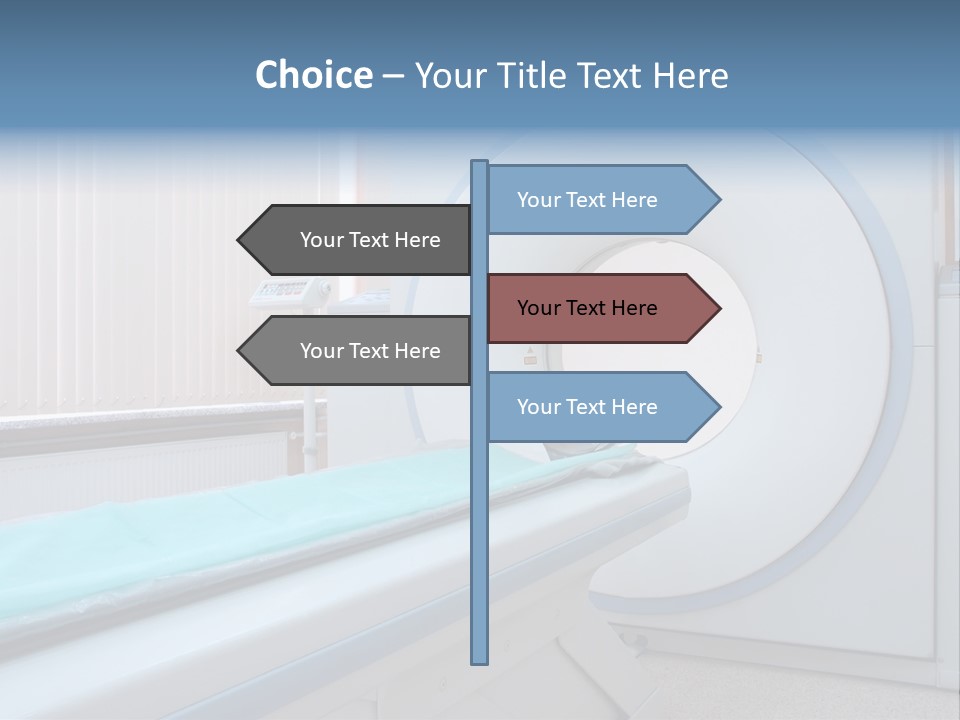 Choice – Your Title Text Here

Your Text Here

Your Text Here

Your Text Here

Your Text Here

Your Text Here